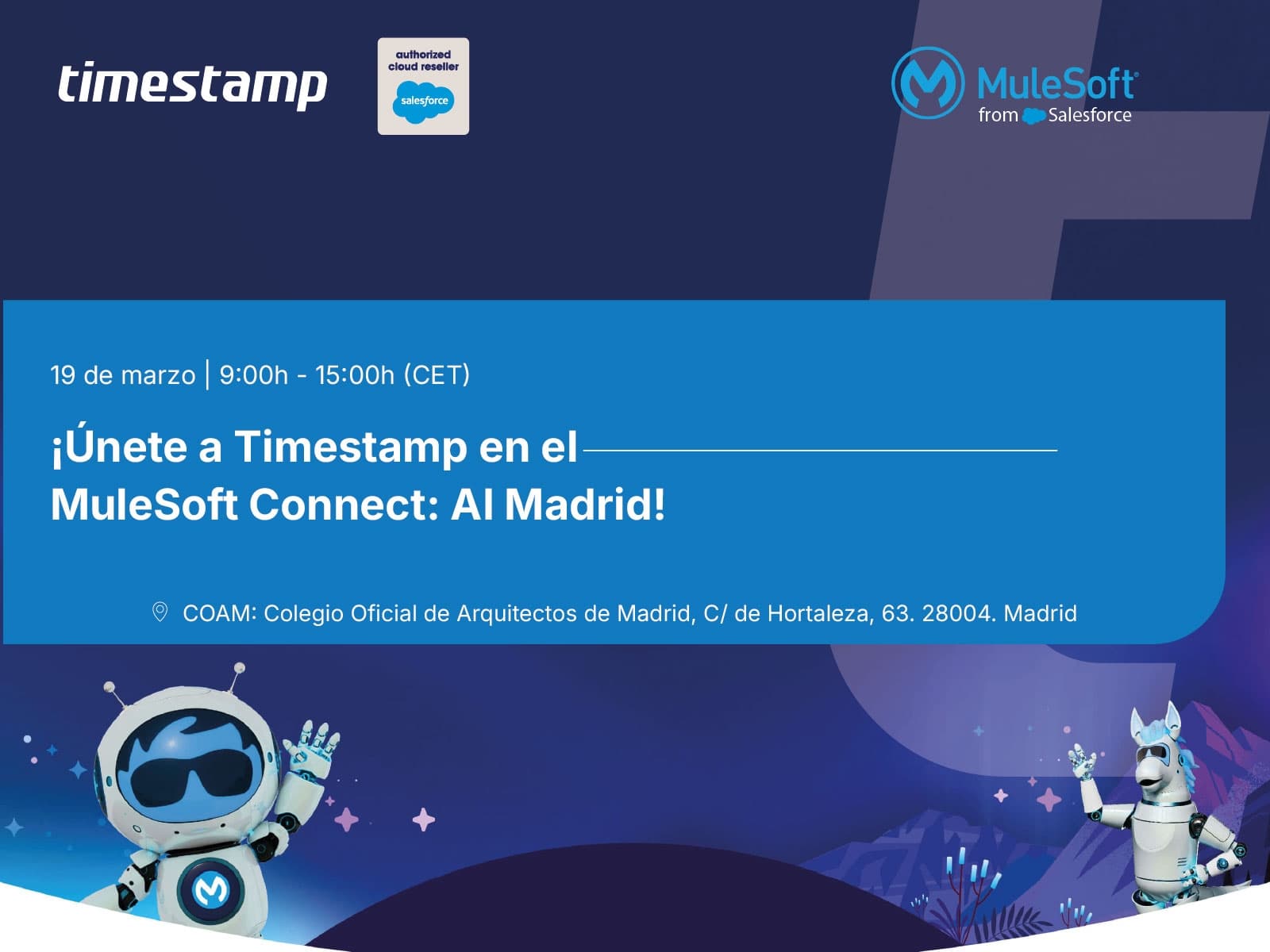 timestamp

authorized cloud reseller
salesforce

MuleSoft
from Salesforce

19 de marzo | 9:00h - 15:00h (CET)

¡Únete a Timestamp en el MuleSoft Connect: AI Madrid!

COAM: Colegio Oficial de Arquitectos de Madrid, C/ de Hortaleza, 63. 28004. Madrid